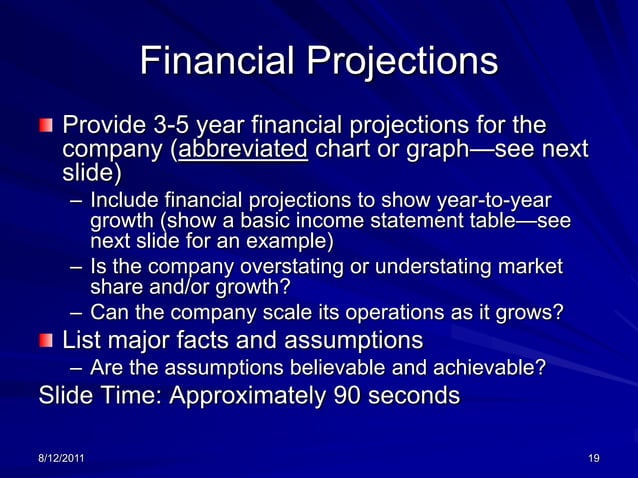 Financial Projections

Provide 3-5 year financial projections for the company (abbreviated chart or graph—see next slide)

– Include financial projections to show year-to-year growth (show a basic income statement table—see next slide for an example)

– Is the company overstating or understating market share and/or growth?

– Can the company scale its operations as it grows?

List major facts and assumptions

– Are the assumptions believable and achievable?

Slide Time: Approximately 90 seconds

8/12/2011

19